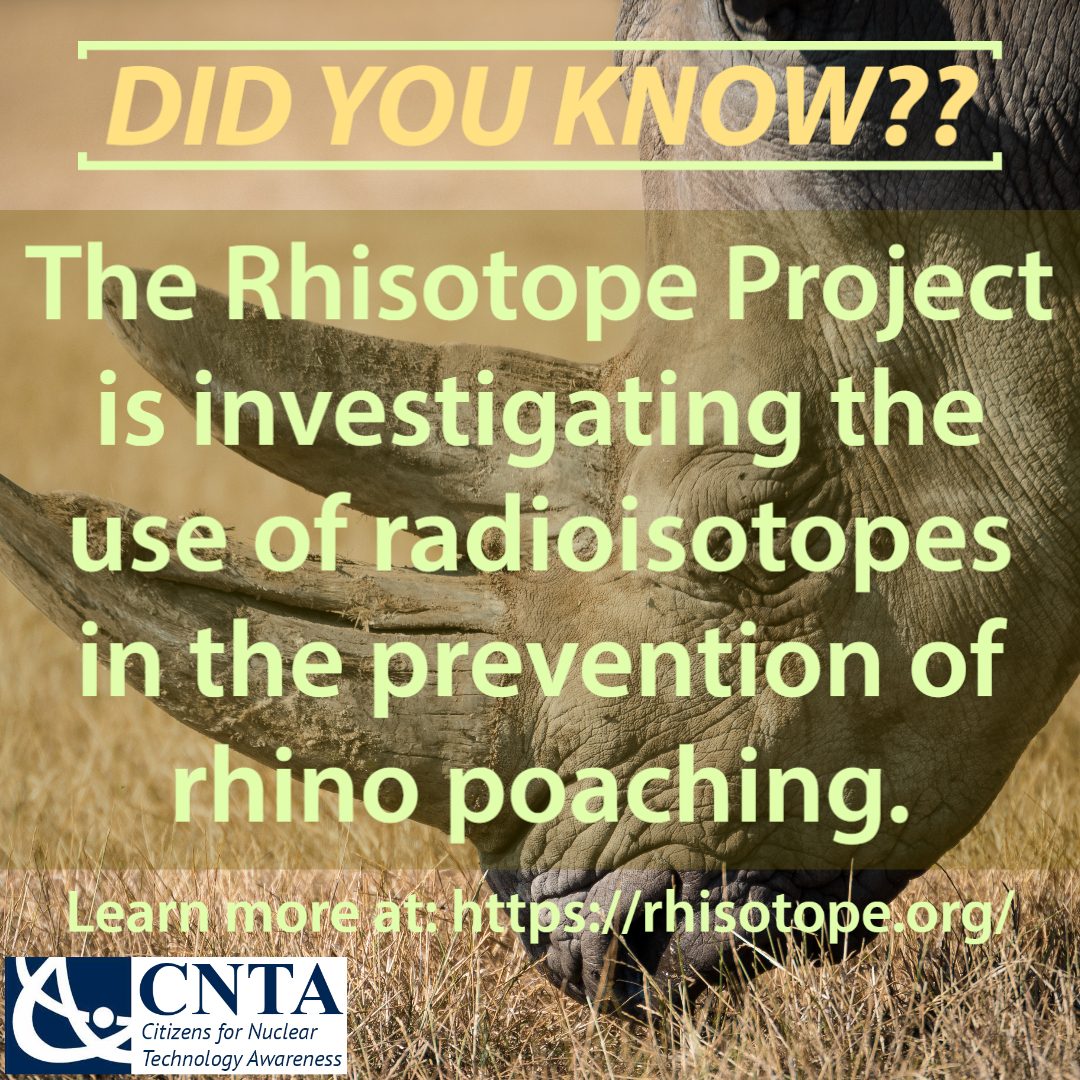 DID YOU KNOW??

The Rhisotope Project is investigating the use of radioisotopes in the prevention of rhino poaching.

Learn more at: https://rhisotope.org/

CNTA
Citizens for Nuclear Technology Awareness